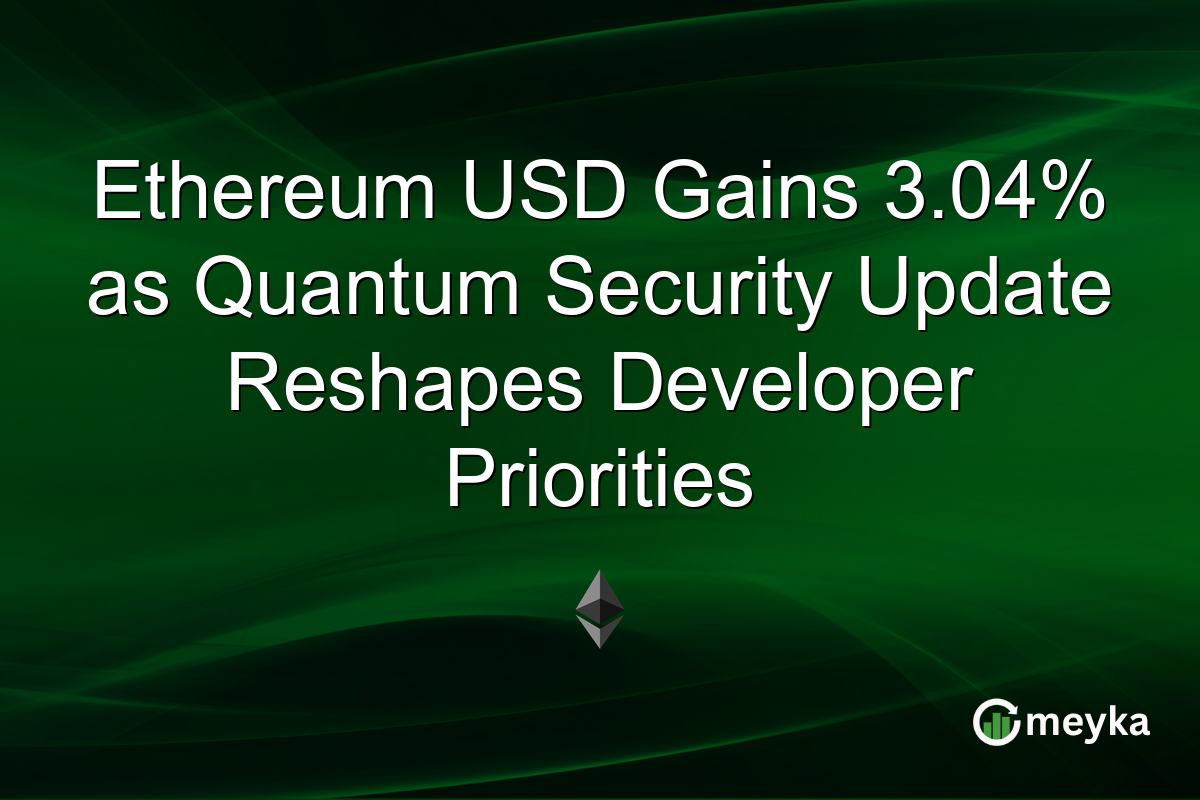 Ethereum USD Gains 3.04% as Quantum Security Update Reshapes Developer Priorities

meyka